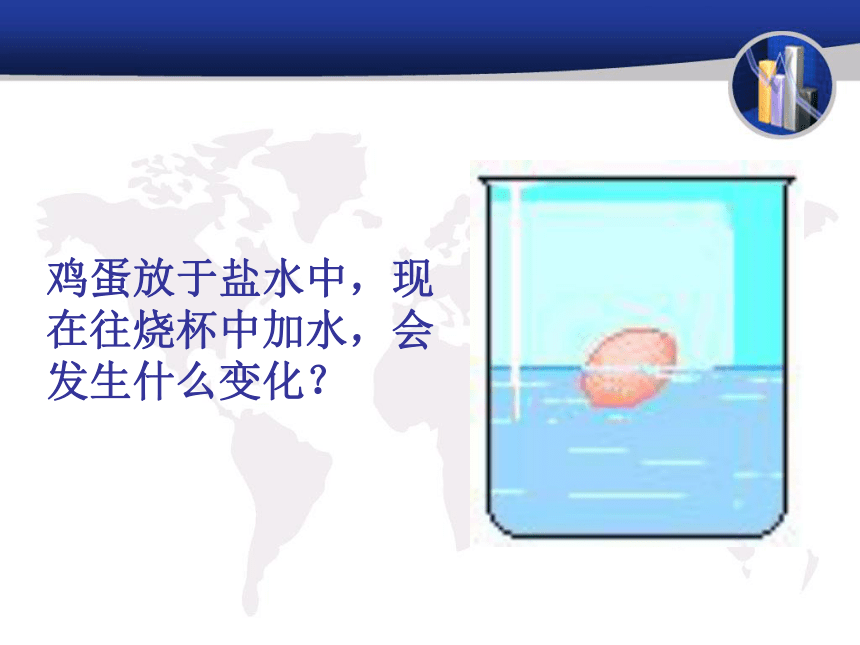 鸡蛋放于盐水中，现在往烧杯中加水，会发生什么变化？